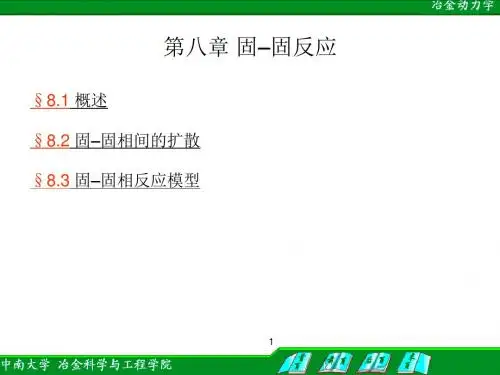 冶金动力学

第八章 固–固反应

§8.1 概述

§8.2 固–固相间的扩散

§8.3 固–固相反应模型

1

中南大学 冶金科学与工程学院